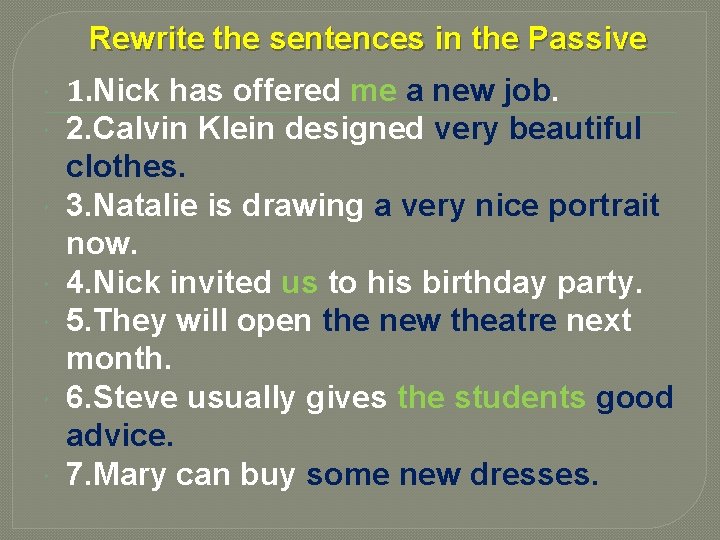 Rewrite the sentences in the Passive

1.Nick has offered me a new job.
2.Calvin Klein designed very beautiful clothes.
3.Natalie is drawing a very nice portrait now.
4.Nick invited us to his birthday party.
5.They will open the new theatre next month.
6.Steve usually gives the students good advice.
7.Mary can buy some new dresses.